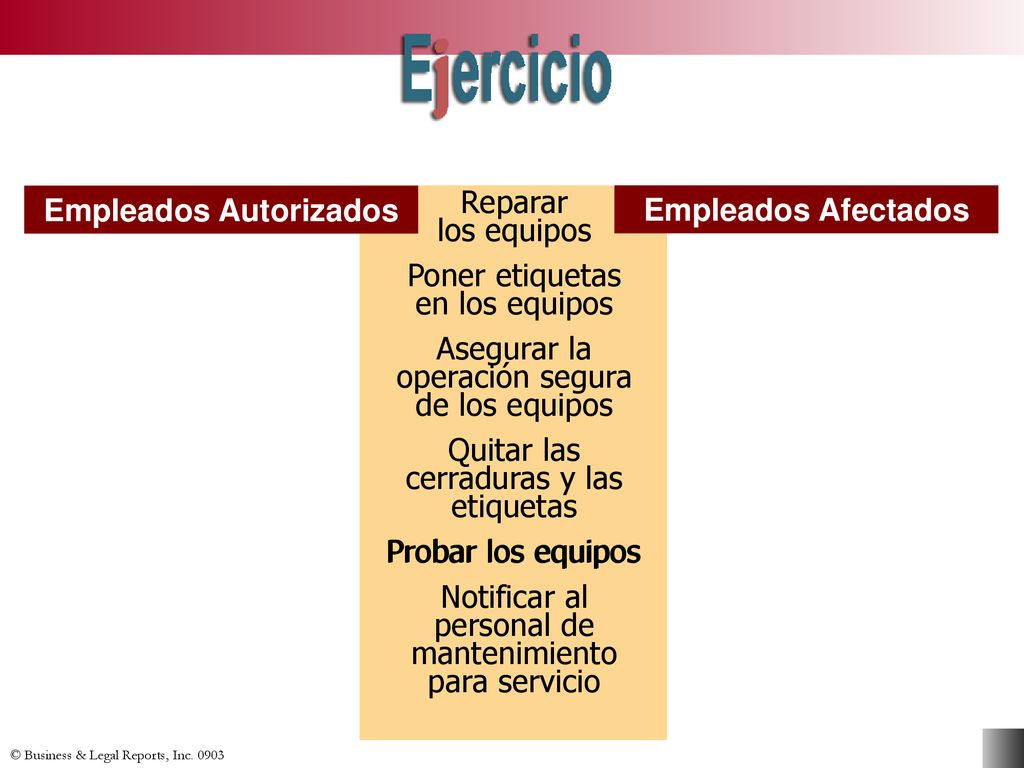 Ejercicio

Empleados Autorizados

Reparar los equipos

Poner etiquetas en los equipos

Asegurar la operación segura de los equipos

Quitar las cerraduras y las etiquetas

Probar los equipos

Notificar al personal de mantenimiento para servicio

Empleados Afectados

© Business & Legal Reports, Inc. 0903